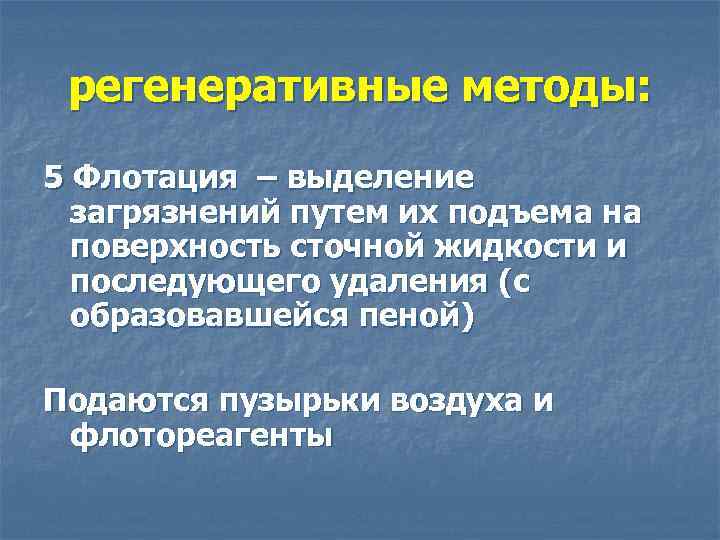 регенеративные методы:

5 Флотация – выделение загрязнений путем их подъема на поверхность сточной жидкости и последующего удаления (с образовавшейся пеной)

Подаются пузырьки воздуха и флотореагенты